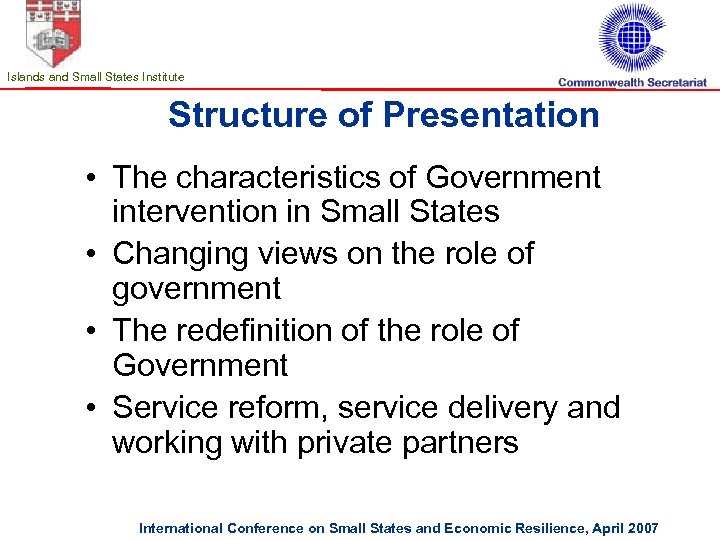 Islands and Small States Institute

Commonwealth Secretariat

Structure of Presentation

• The characteristics of Government intervention in Small States
• Changing views on the role of government
• The redefinition of the role of Government
• Service reform, service delivery and working with private partners

International Conference on Small States and Economic Resilience, April 2007